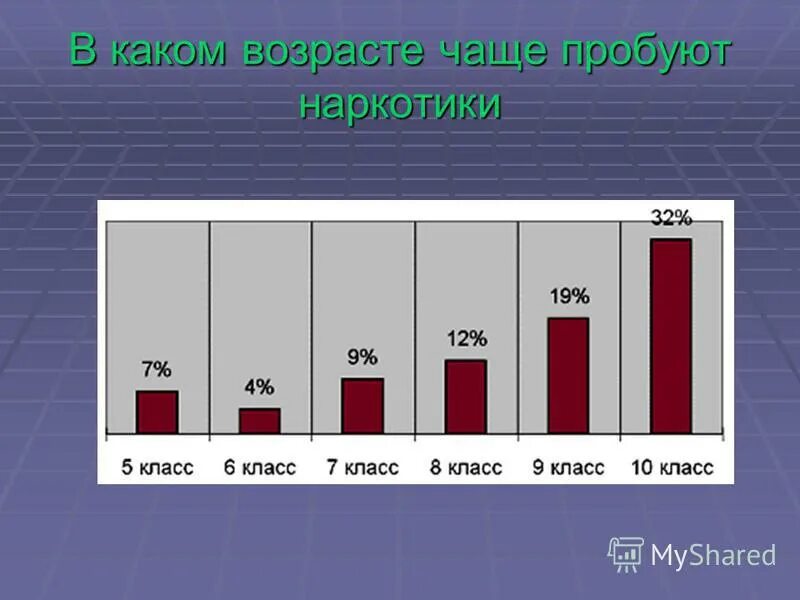 В каком возрасте чаще пробуют наркотики

7%
4%
9%
12%
19%
32%

5 класс
6 класс
7 класс
8 класс
9 класс
10 класс

MyShared